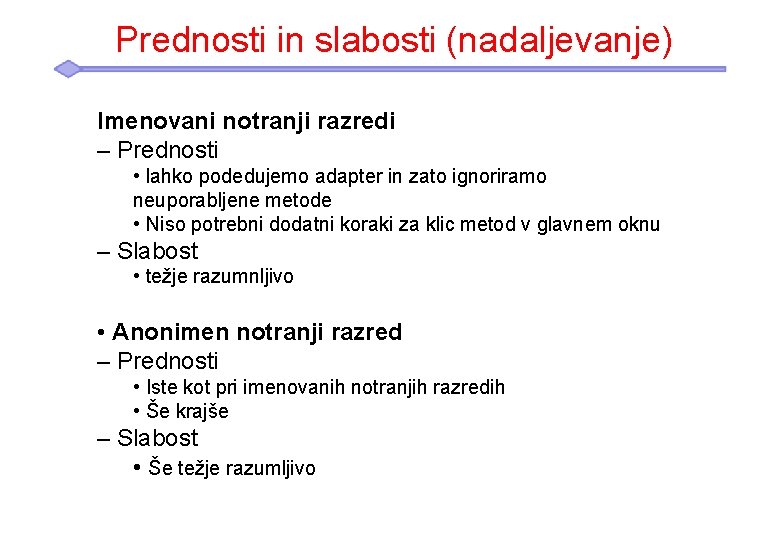 Prednosti in slabosti (nadaljevanje)

Imenovani notranji razredi
– Prednosti
• lahko podedujemo adapter in zato ignoriramo neuporabljene metode
• Niso potrebni dodatni koraki za klic metod v glavnem oknu
– Slabost
• težje razumnljivo

• Anonimen notranji razred
– Prednosti
• Iste kot pri imenovanih notranjih razredih
• Še krajše
– Slabost
• Še težje razumljivo